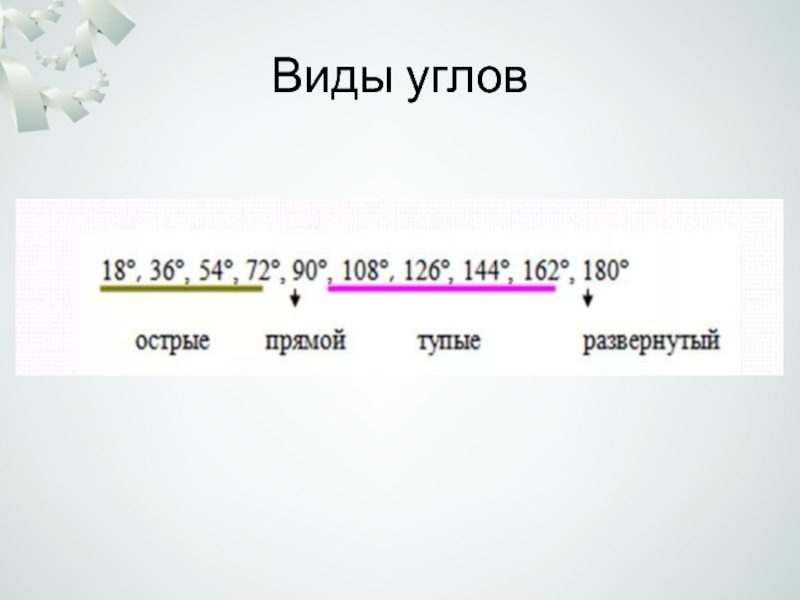 Виды углов

18°, 36°, 54°, 72°, 90°, 108°, 126°, 144°, 162°, 180°

острые прямой тупые развернутый